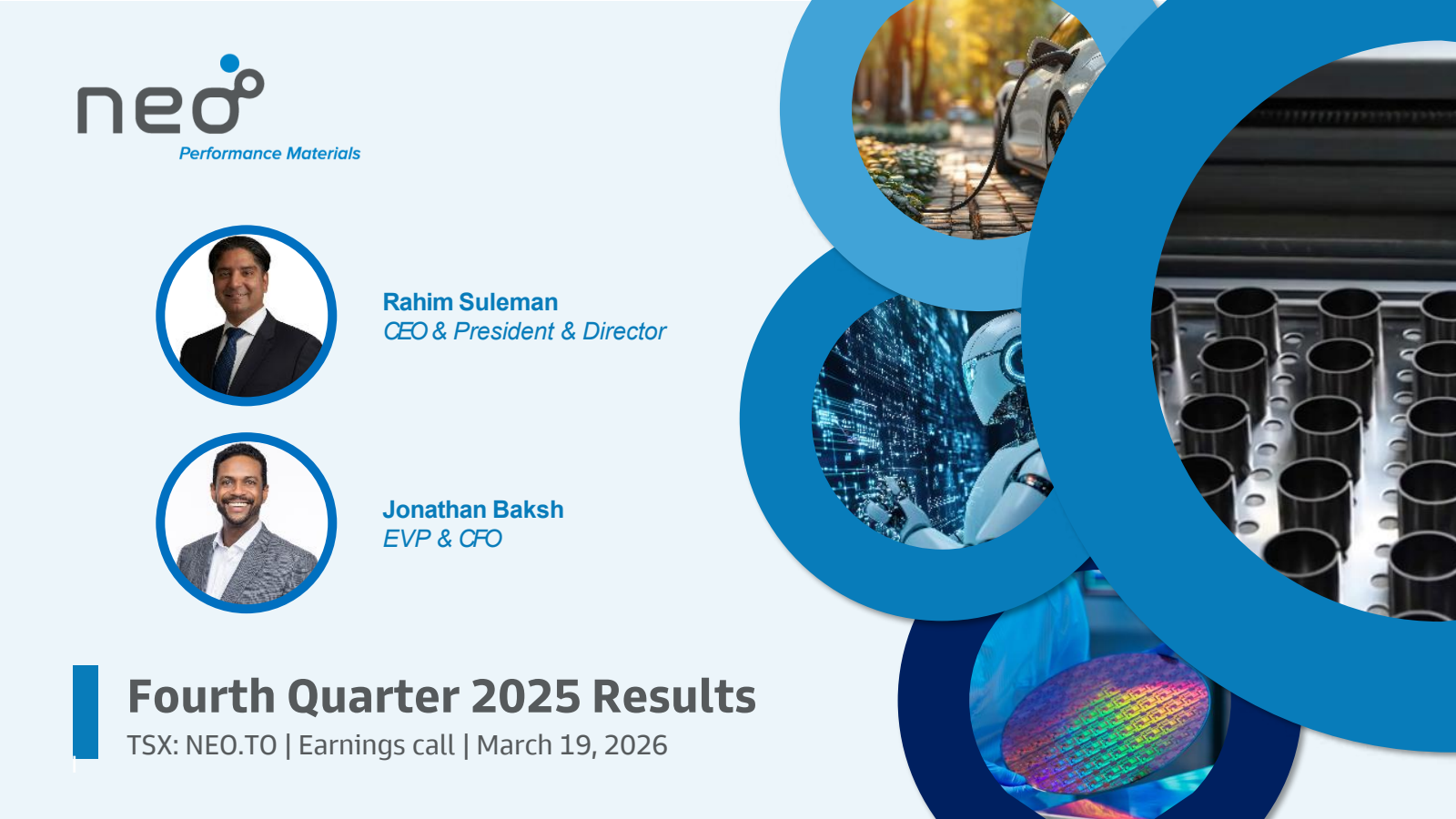 neo
Performance Materials

Rahim Suleman
CEO & President & Director

Jonathan Baksh
EVP & CFO

Fourth Quarter 2025 Results
TSX: NEO.TO | Earnings call | March 19, 2026